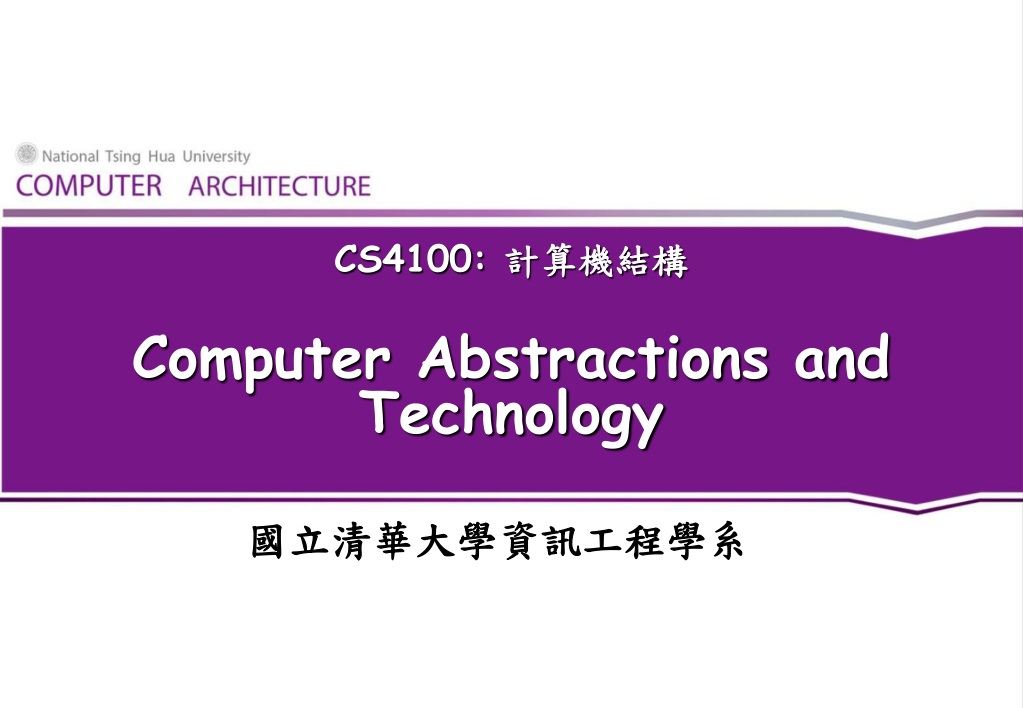 National Tsing Hua University
COMPUTER ARCHITECTURE

CS4100: 計算機結構

Computer Abstractions and Technology

國立清華大學資訊工程學系